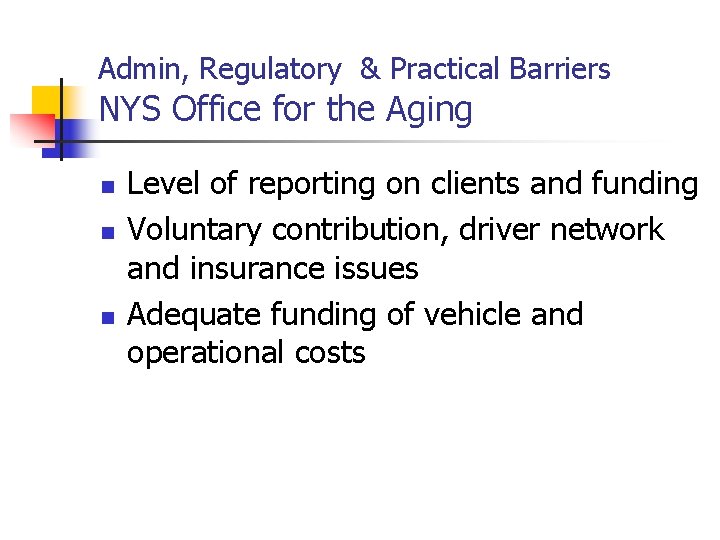 Admin, Regulatory & Practical Barriers
NYS Office for the Aging

- Level of reporting on clients and funding
- Voluntary contribution, driver network and insurance issues
- Adequate funding of vehicle and operational costs